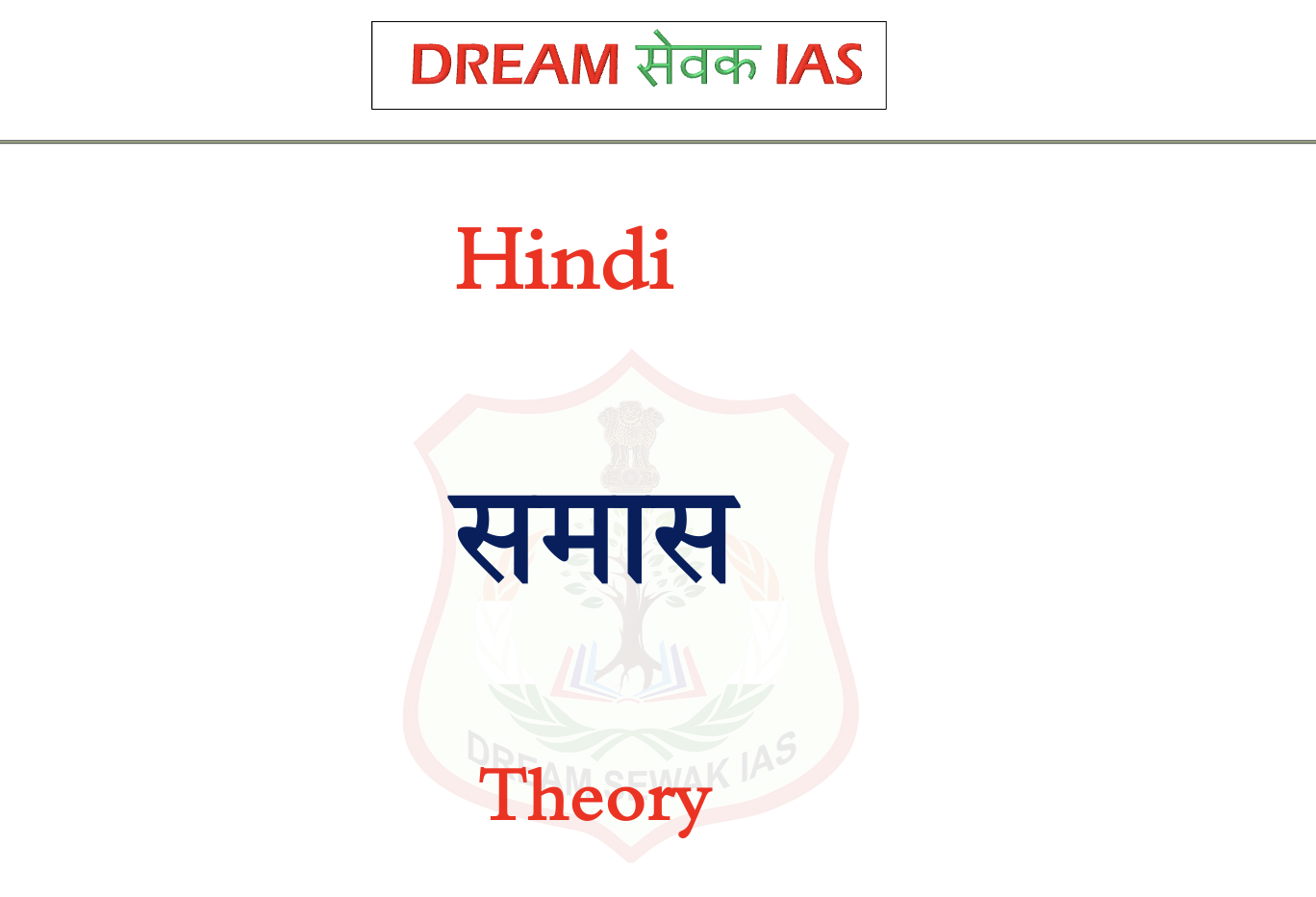 DREAM सेवक IAS

Hindi

समास

DREAM SEWAK IAS

Theory